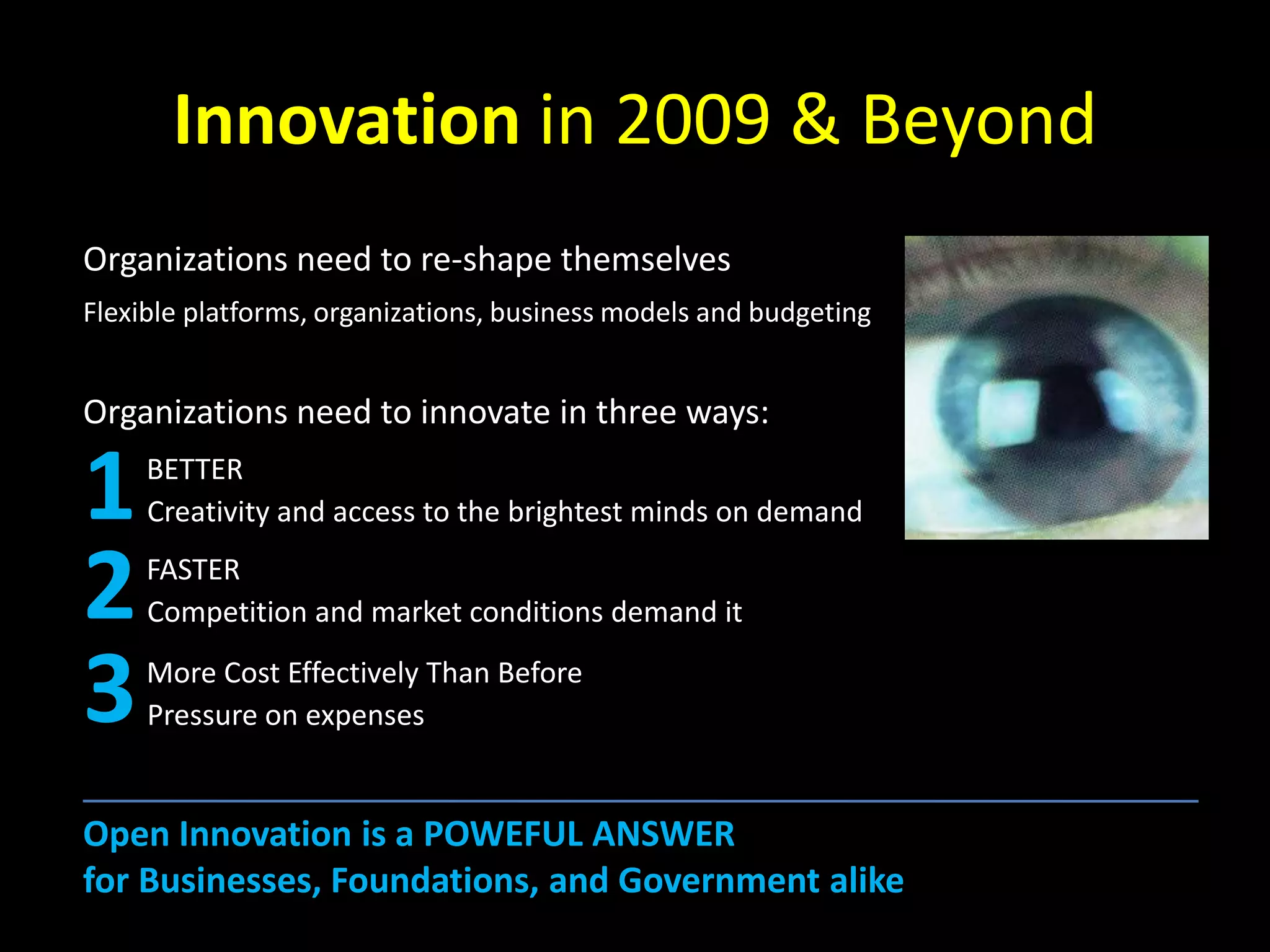 Innovation in 2009 & Beyond

Organizations need to re-shape themselves

Flexible platforms, organizations, business models and budgeting

Organizations need to innovate in three ways:

1 BETTER
Creativity and access to the brightest minds on demand

2 FASTER
Competition and market conditions demand it

3 More Cost Effectively Than Before
Pressure on expenses

Open Innovation is a POWEFUL ANSWER
for Businesses, Foundations, and Government alike